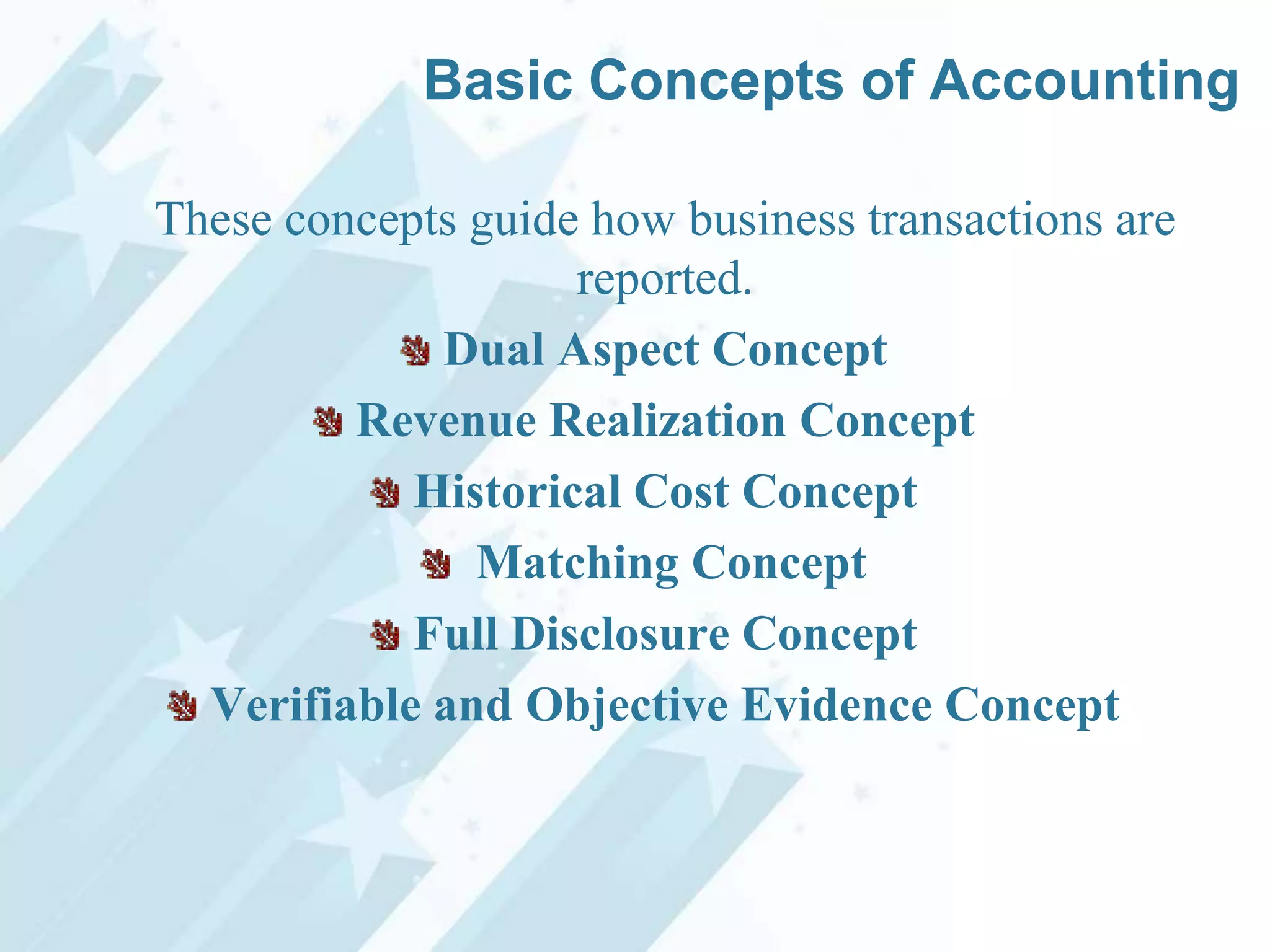 Basic Concepts of Accounting

These concepts guide how business transactions are reported.

Dual Aspect Concept

Revenue Realization Concept

Historical Cost Concept

Matching Concept

Full Disclosure Concept

Verifiable and Objective Evidence Concept